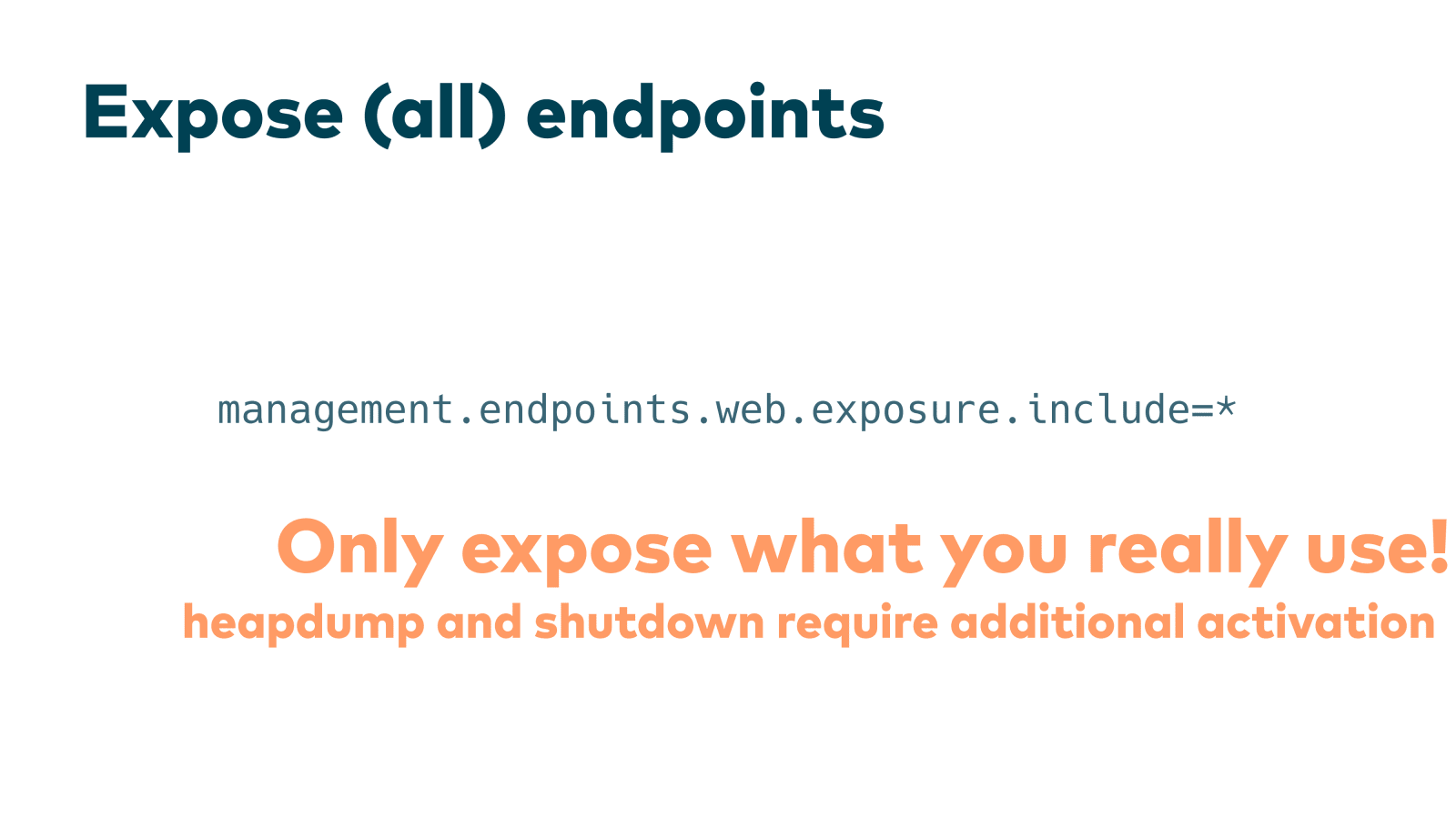 Expose (all) endpoints

management.endpoints.web.exposure.include=*

Only expose what you really use!

heapdump and shutdown require additional activation